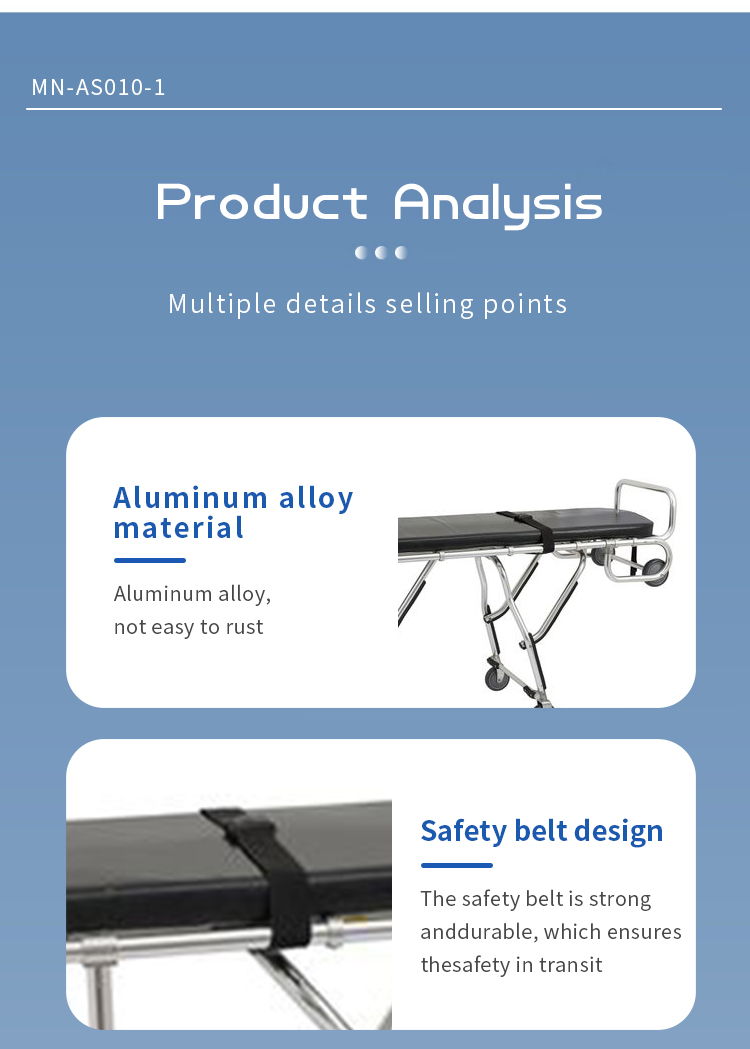 MN-AS010-1

Product Analysis

Multiple details selling points

Aluminum alloy material

Aluminum alloy, not easy to rust

Safety belt design

The safety belt is strong anddurable, which ensures thesafety in transit